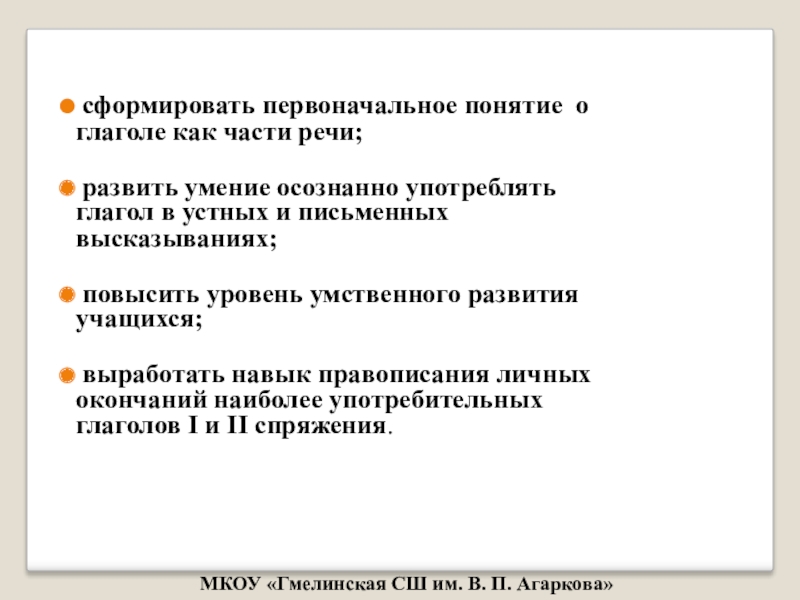 сформировать первоначальное понятие о глаголе как части речи;

развить умение осознанно употреблять глагол в устных и письменных высказываниях;

повысить уровень умственного развития учащихся;

выработать навык правописания личных окончаний наиболее употребительных глаголов I и II спряжения.

МКОУ «Гмелинская СШ им. В. П. Агаркова»